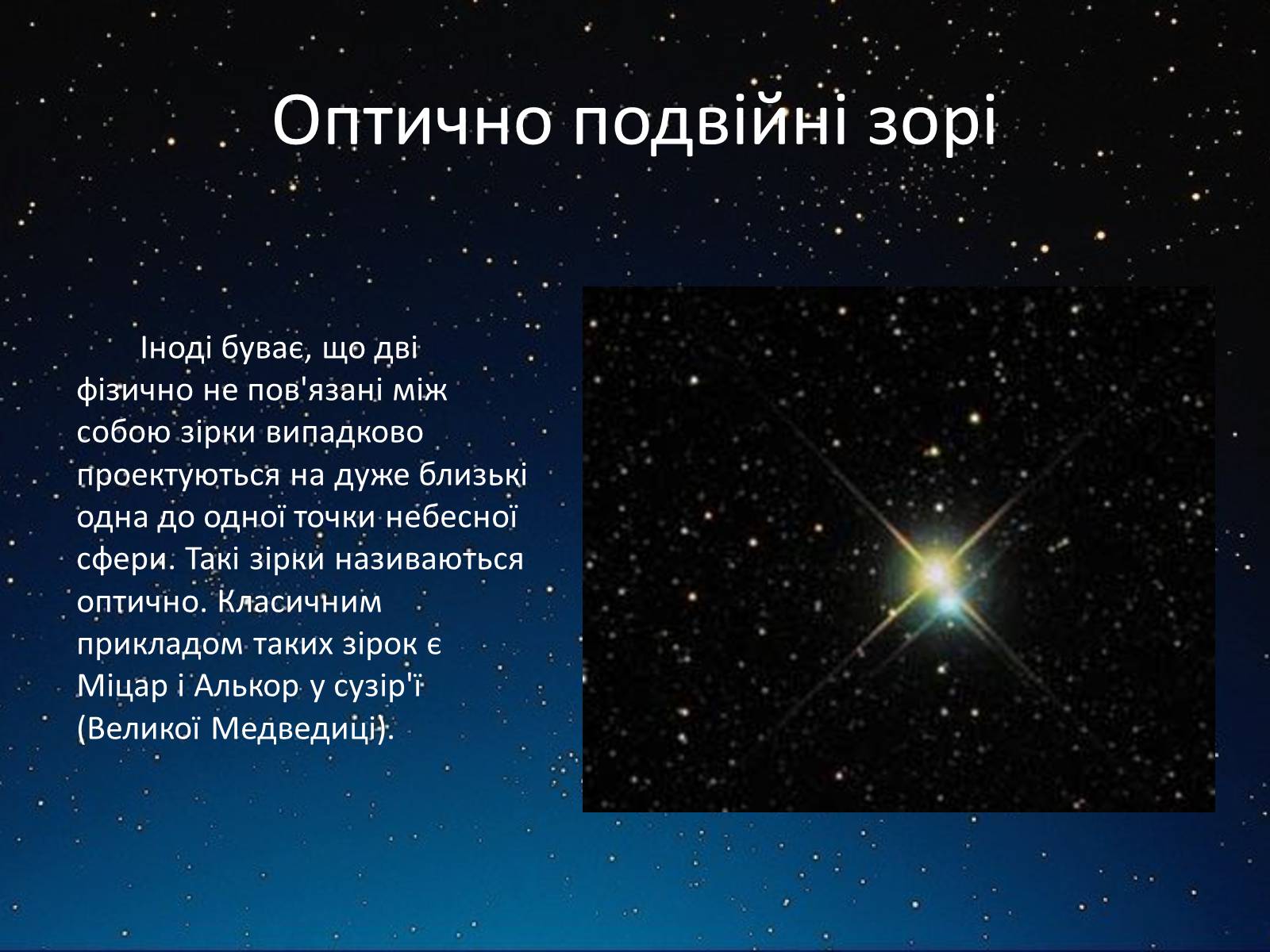 Оптично подвійні зорі

Іноді буває, що дві фізично не пов'язані між собою зірки випадково проектуються на дуже близькі одна до одної точки небесної сфери. Такі зірки називаються оптично. Класичним прикладом таких зірок є Міцар і Алькор у сузір'ї (Великої Медведиці).